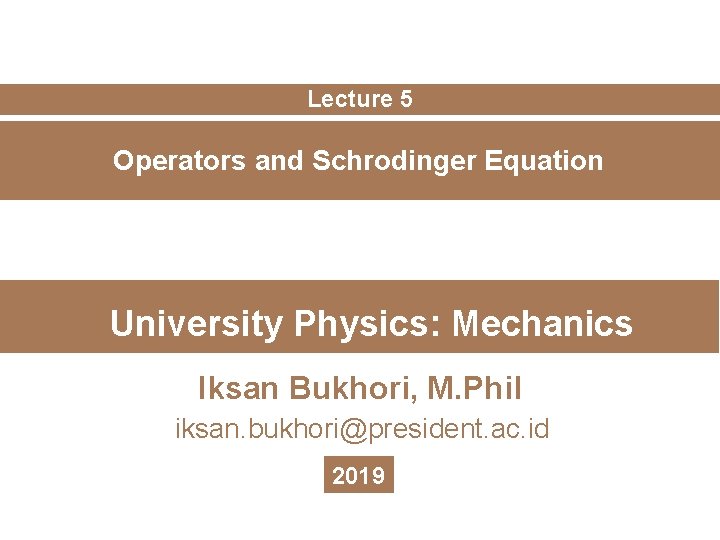 Lecture 5

Operators and Schrodinger Equation

University Physics: Mechanics

Iksan Bukhori, M.Phil

iksan.bukhori@president.ac.id

2019